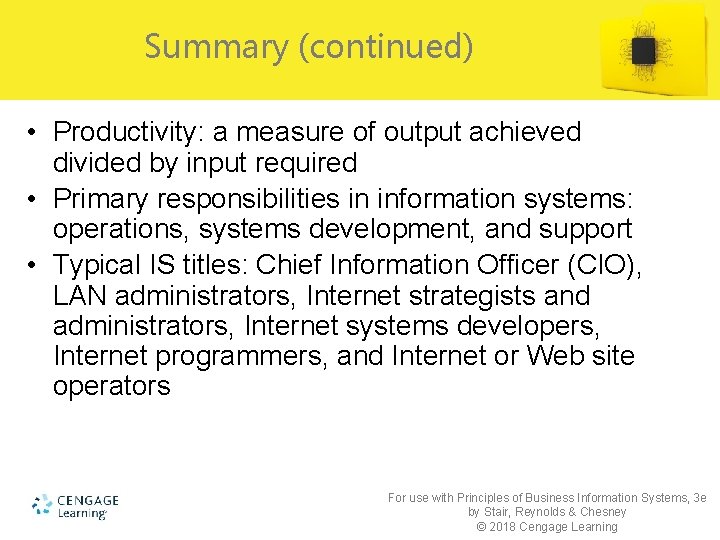 Summary (continued)

• Productivity: a measure of output achieved divided by input required
• Primary responsibilities in information systems: operations, systems development, and support
• Typical IS titles: Chief Information Officer (CIO), LAN administrators, Internet strategists and administrators, Internet systems developers, Internet programmers, and Internet or Web site operators

CENGAGE Learning

For use with Principles of Business Information Systems, 3e by Stair, Reynolds & Chesney
© 2018 Cengage Learning